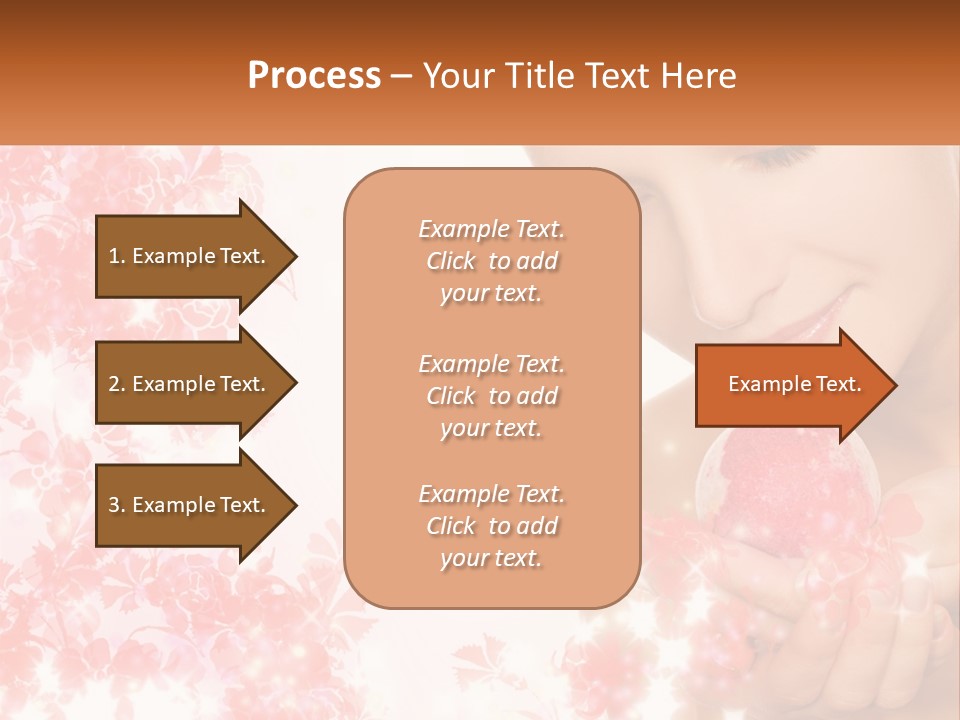 Process – Your Title Text Here

1. Example Text.

2. Example Text.

3. Example Text.

Example Text. Click to add your text.

Example Text. Click to add your text.

Example Text. Click to add your text.

Example Text.